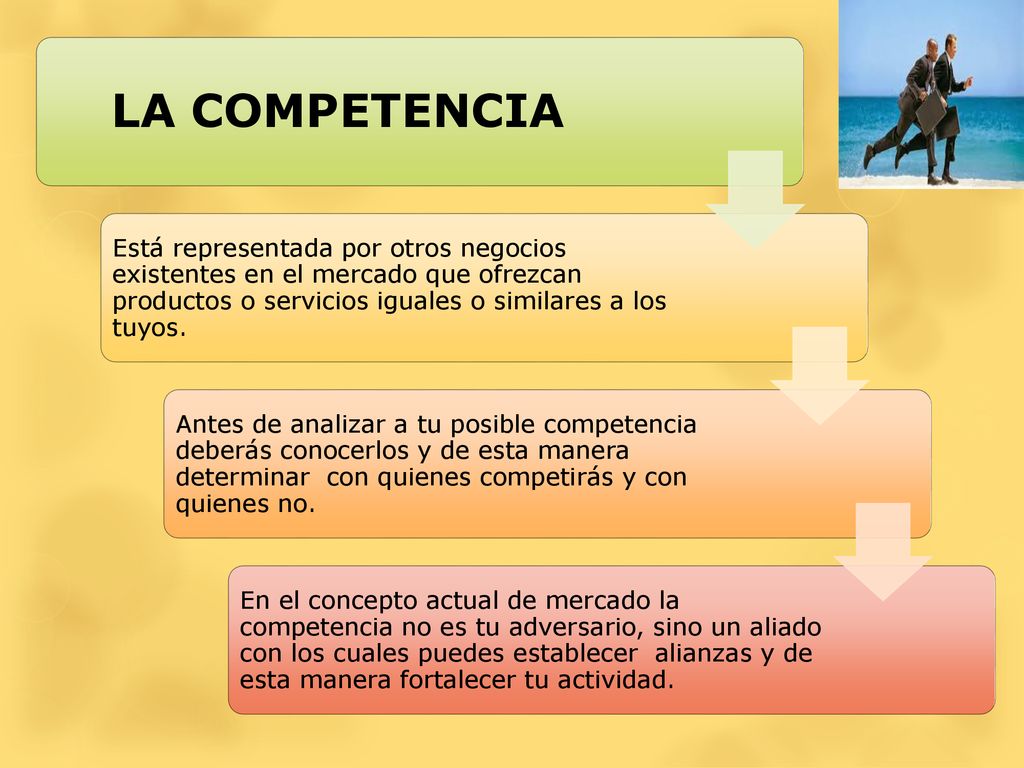 LA COMPETENCIA

Está representada por otros negocios existentes en el mercado que ofrezcan productos o servicios iguales o similares a los tuyos.

Antes de analizar a tu posible competencia deberás conocerlos y de esta manera determinar  con quienes competirás y con quienes no.

En el concepto actual de mercado la competencia no es tu adversario, sino un aliado con los cuales puedes establecer  alianzas y de esta manera fortalecer tu actividad.